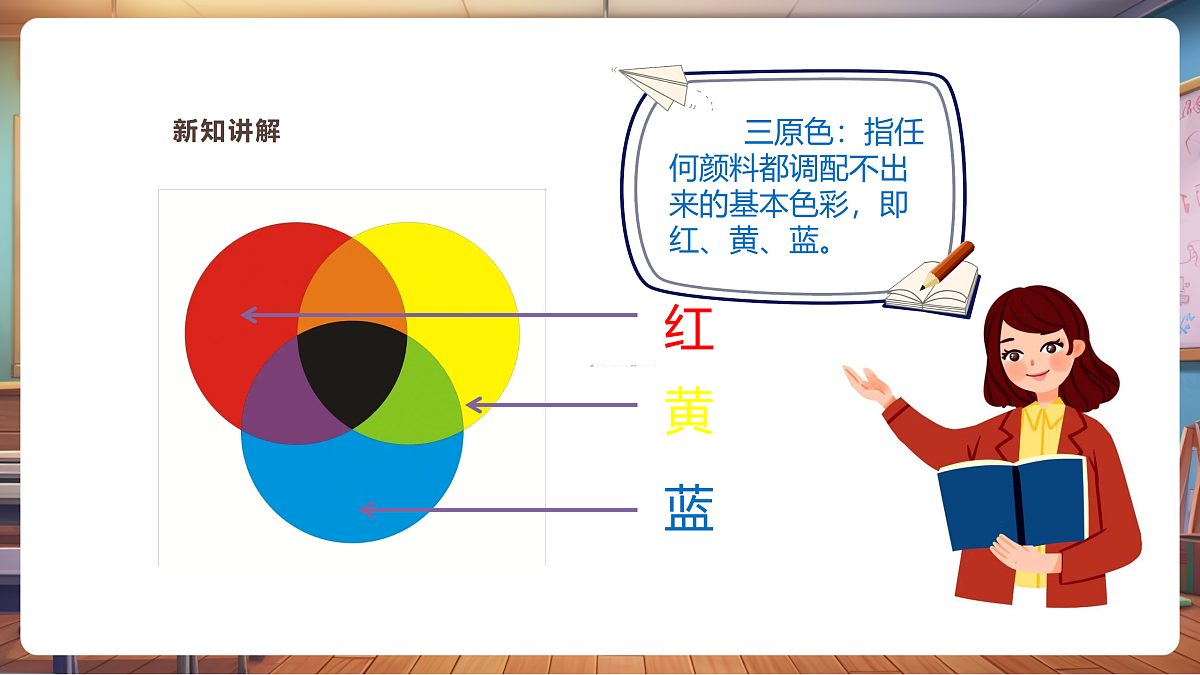 新知讲解

三原色：指任何颜料都调配不出来的基本色彩，即红、黄、蓝。

红

黄

蓝